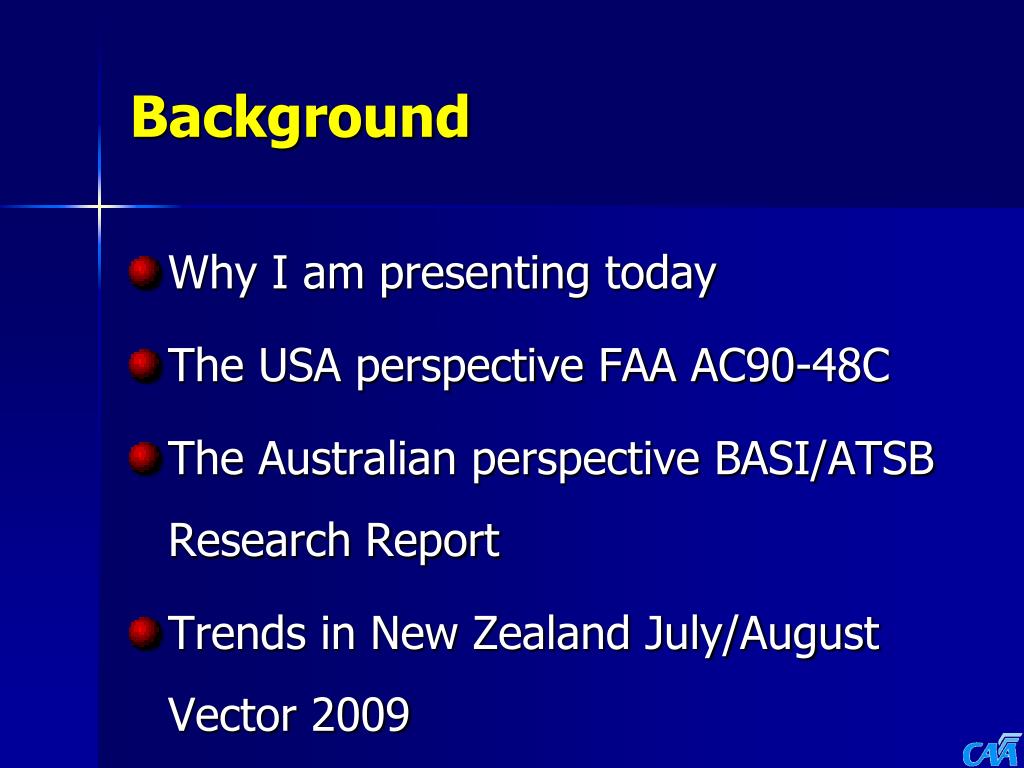 Background

Why I am presenting today

The USA perspective FAA AC90-48C

The Australian perspective BASI/ATSB Research Report

Trends in New Zealand July/August Vector 2009

CAA